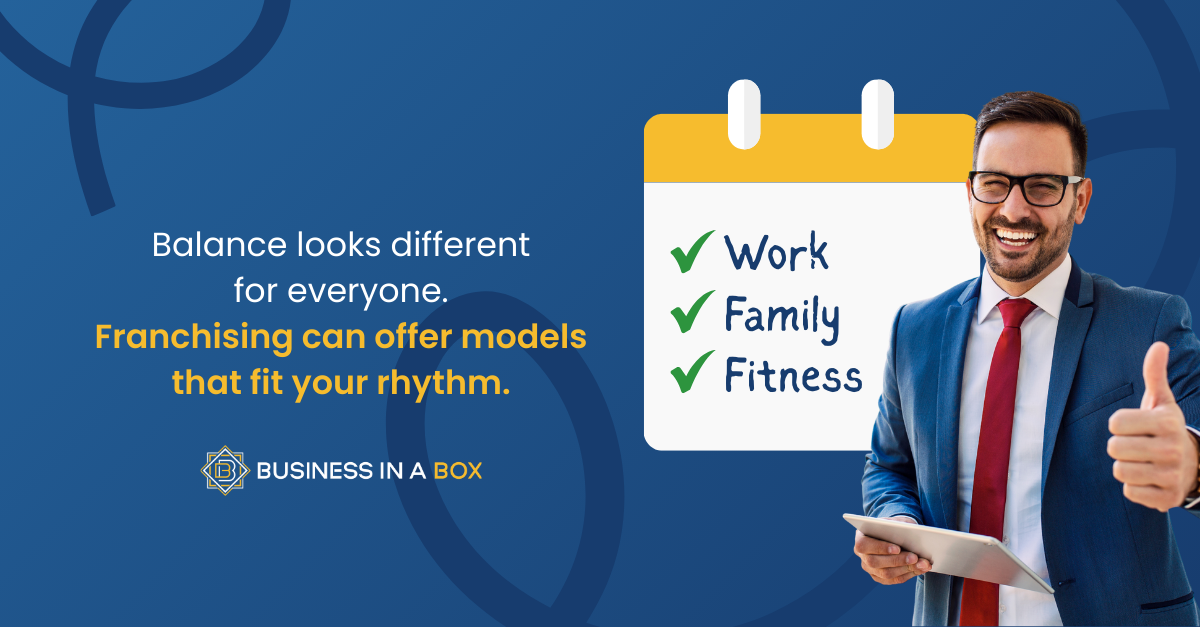 Balance looks different for everyone.
Franchising can offer models that fit your rhythm.

B BUSINESS IN A BOX

✓ Work
✓ Family
✓ Fitness